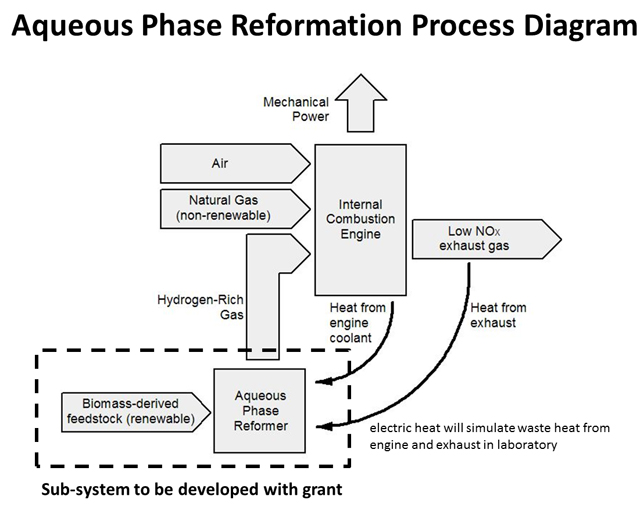 Aqueous Phase Reformation Process Diagram

Mechanical Power

Air

Natural Gas (non-renewable)

Internal Combustion Engine

Low $NO_X$ exhaust gas

Hydrogen-Rich Gas

Heat from engine coolant

Heat from exhaust

Biomass-derived feedstock (renewable)

Aqueous Phase Reformer

electric heat will simulate waste heat from engine and exhaust in laboratory

Sub-system to be developed with grant